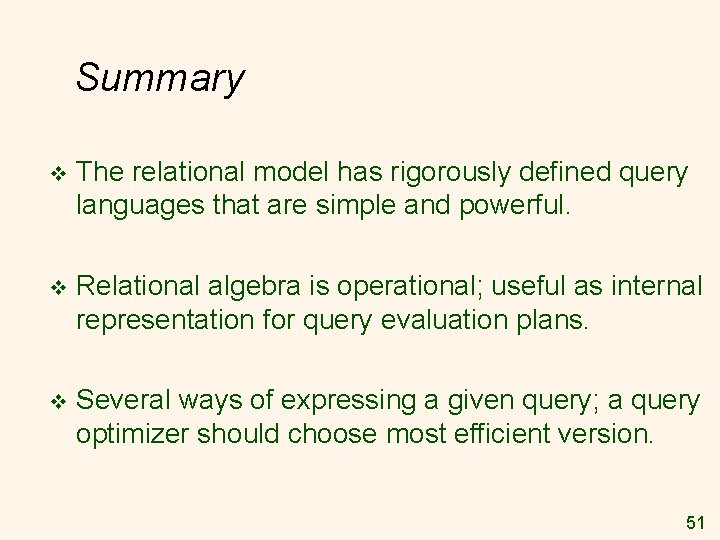 Summary

❖ The relational model has rigorously defined query languages that are simple and powerful.

❖ Relational algebra is operational; useful as internal representation for query evaluation plans.

❖ Several ways of expressing a given query; a query optimizer should choose most efficient version.

51